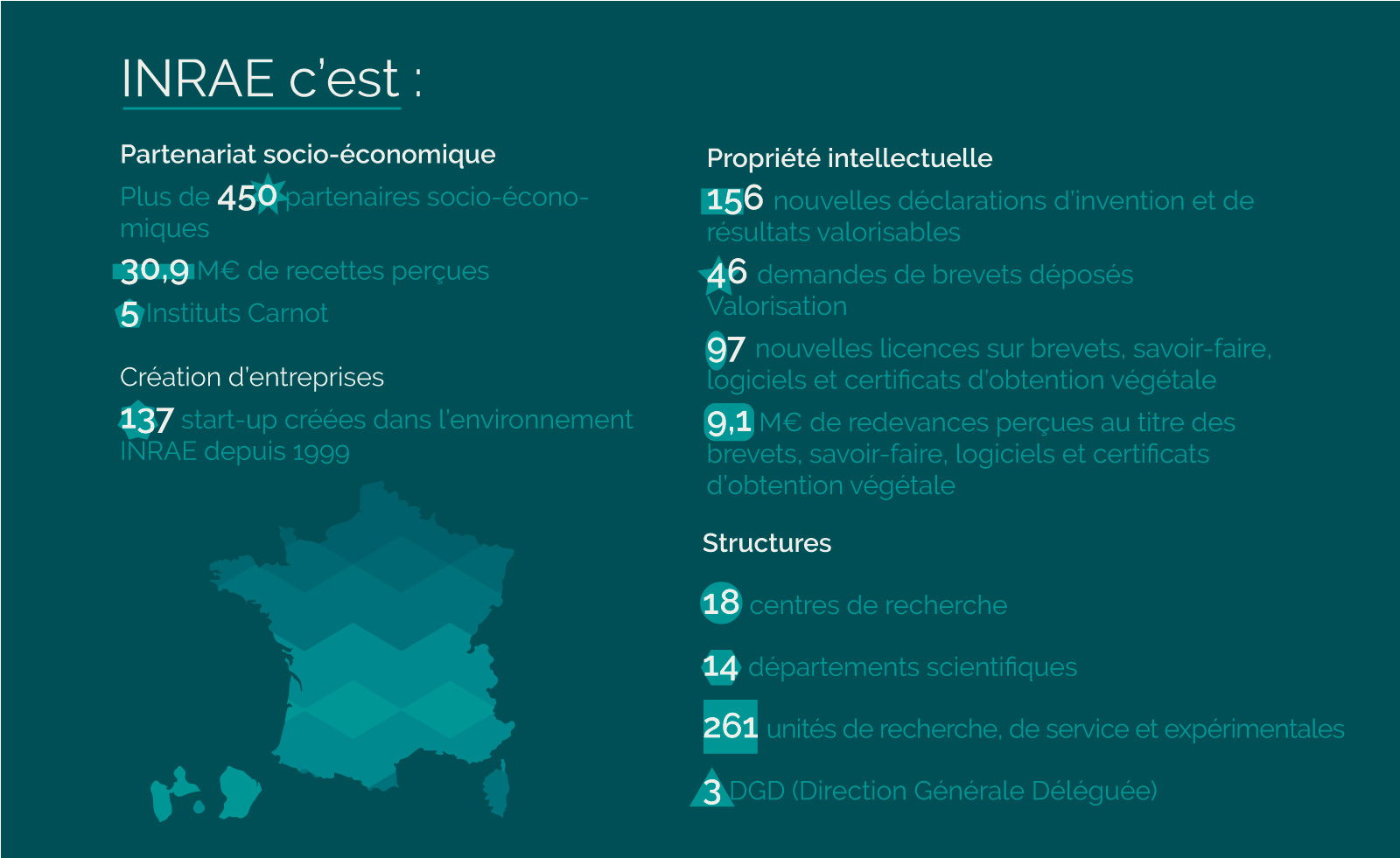 INRAE c'est :

Partenariat socio-économique

Plus de 450 partenaires socio-économiques

30,9 M€ de recettes perçues

5 Instituts Carnot

Création d'entreprises

137 start-up créées dans l'environnement INRAE depuis 1999

Propriété intellectuelle

156 nouvelles déclarations d'invention et de résultats valorisables

46 demandes de brevets déposés
Valorisation

97 nouvelles licences sur brevets, savoir-faire, logiciels et certificats d'obtention végétale

9,1 M€ de redevances perçues au titre des brevets, savoir-faire, logiciels et certificats d'obtention végétale

Structures

18 centres de recherche

14 départements scientifiques

261 unités de recherche, de service et expérimentales

3 DGD (Direction Générale Déléguée)